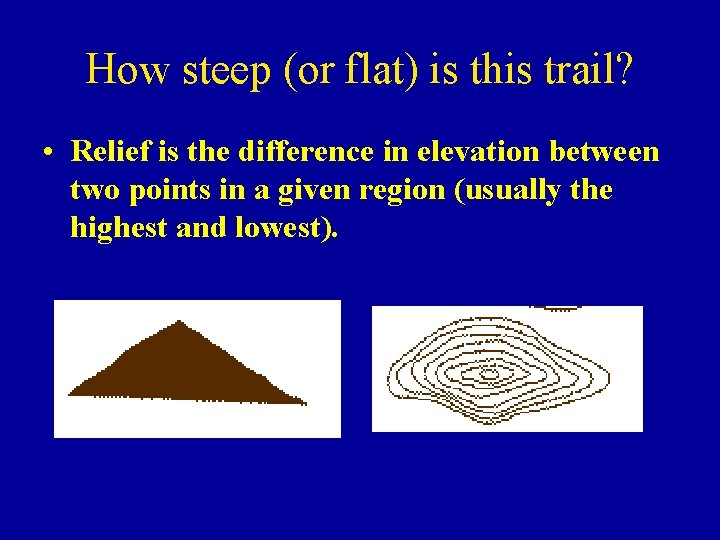 How steep (or flat) is this trail?

• Relief is the difference in elevation between two points in a given region (usually the highest and lowest).